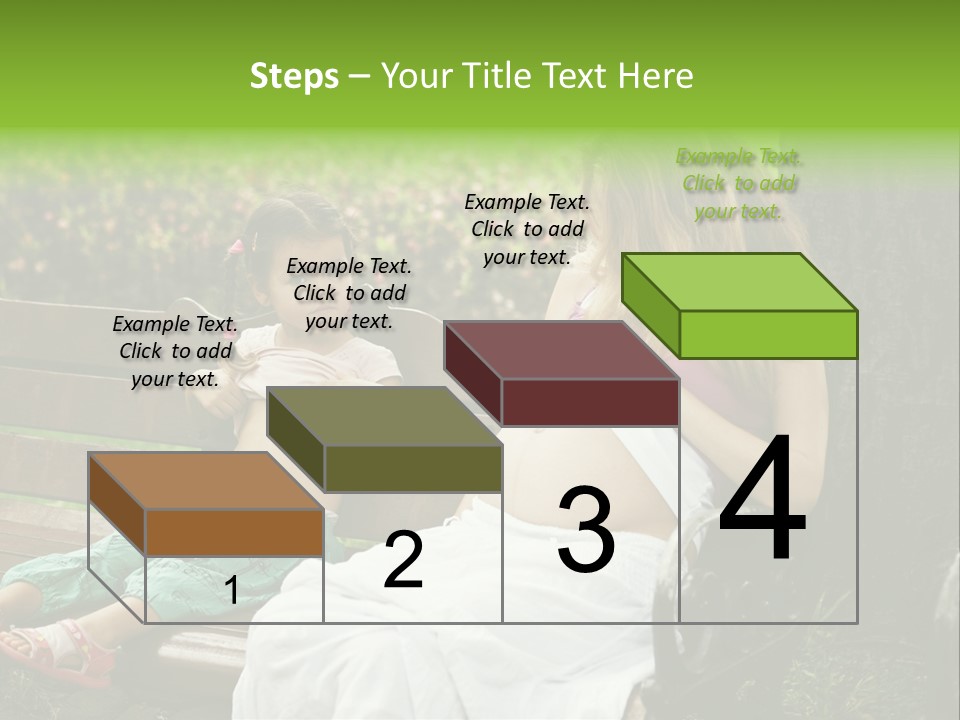 Steps – Your Title Text Here

Example Text. Click to add your text.

Example Text. Click to add your text.

Example Text. Click to add your text.

Example Text. Click to add your text.

1

2

3

4